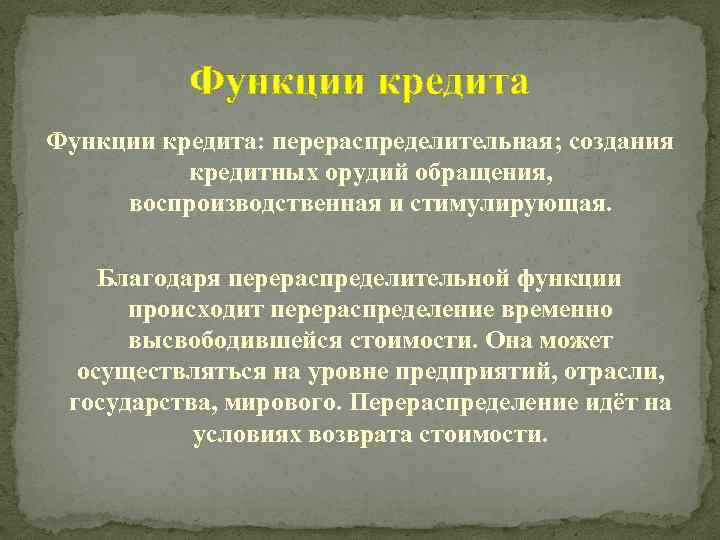 Функции кредита

Функции кредита: перераспределительная; создания кредитных орудий обращения, воспроизводственная и стимулирующая.

Благодаря перераспределительной функции происходит перераспределение временно высвободившейся стоимости. Она может осуществляться на уровне предприятий, отрасли, государства, мирового. Перераспределение идёт на условиях возврата стоимости.